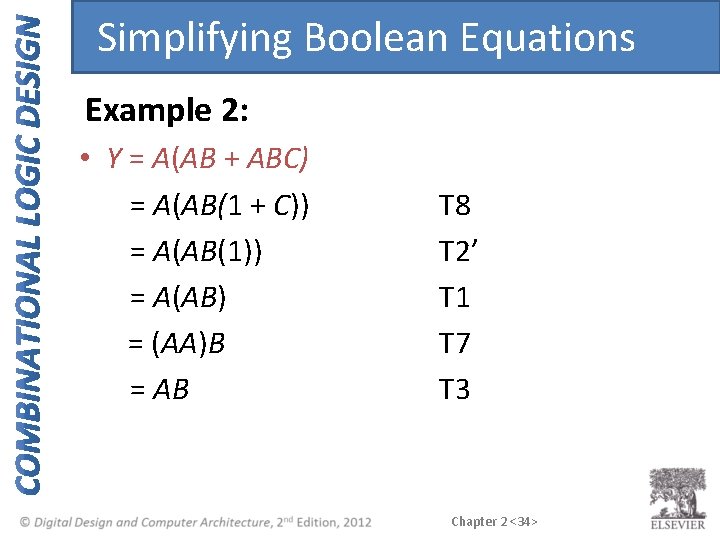 COMBINATIONAL LOGIC DESIGN

Simplifying Boolean Equations

Example 2:

• $Y = A(AB + ABC)$

$= A(AB(1 + C))$ T8

$= A(AB(1))$ T2'

$= A(AB)$ T1

$= (AA)B$ T7

$= AB$ T3

© Digital Design and Computer Architecture, 2nd Edition, 2012

Chapter 2 <34>

ELSEVIER